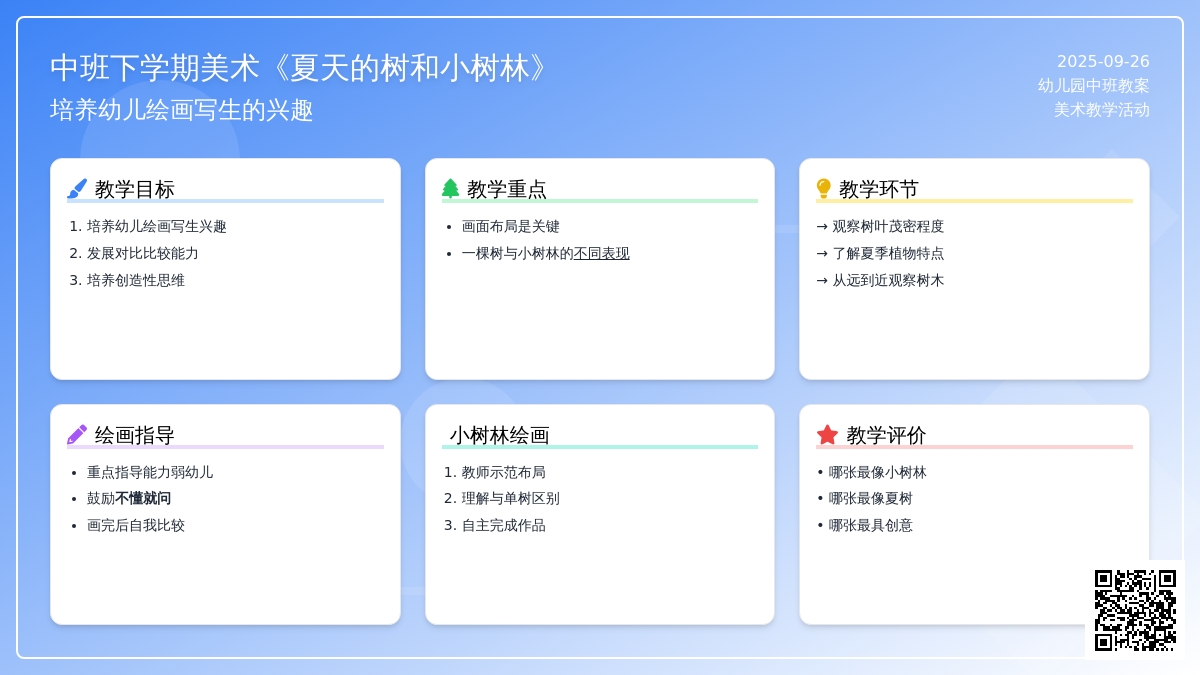 中班下学期美术《夏天的树和小树林》
培养幼儿绘画写生的兴趣

2025-09-26
幼儿园中班教案
美术教学活动

教学目标
1. 培养幼儿绘画写生兴趣
2. 发展对比比较能力
3. 培养创造性思维

教学重点
• 画面布局是关键
• 一棵树与小树林的不同表现

教学环节
→ 观察树叶茂密程度
→ 了解夏季植物特点
→ 从远到近观察树木

绘画指导
• 重点指导能力弱幼儿
• 鼓励不懂就问
• 画完后自我比较

小树林绘画
1. 教师示范布局
2. 理解与单树区别
3. 自主完成作品

教学评价
• 哪张最像小树林
• 哪张最像夏树
• 哪张最具创意